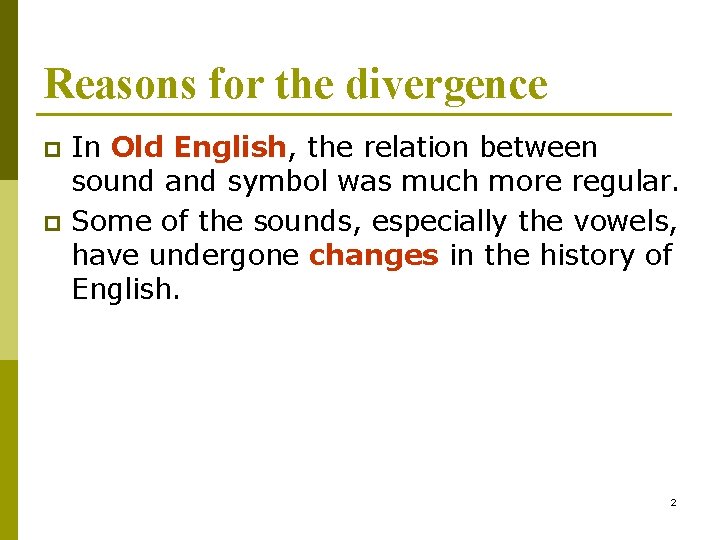 Reasons for the divergence

In Old English, the relation between sound and symbol was much more regular.

Some of the sounds, especially the vowels, have undergone changes in the history of English.

2